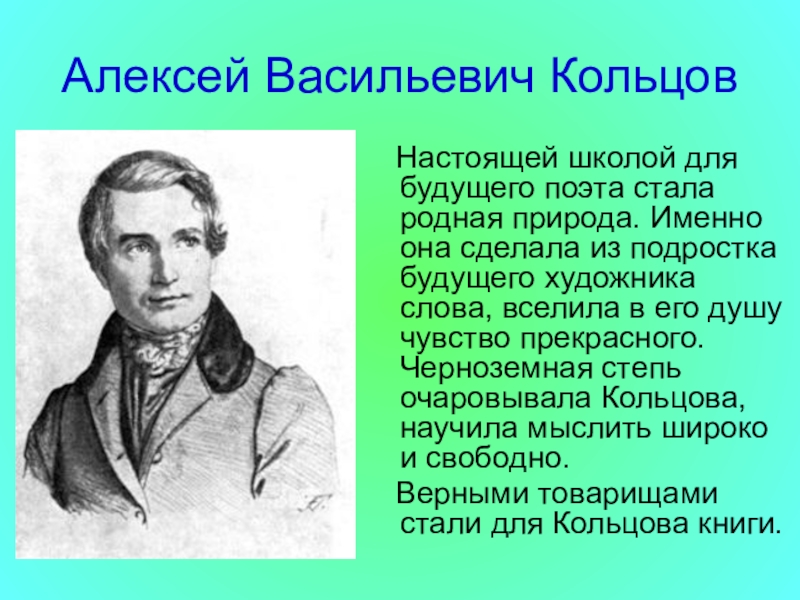 Алексей Васильевич Кольцов

Настоящей школой для будущего поэта стала родная природа. Именно она сделала из подростка будущего художника слова, вселила в его душу чувство прекрасного. Черноземная степь очаровывала Кольцова, научила мыслить широко и свободно.

Верными товарищами стали для Кольцова книги.